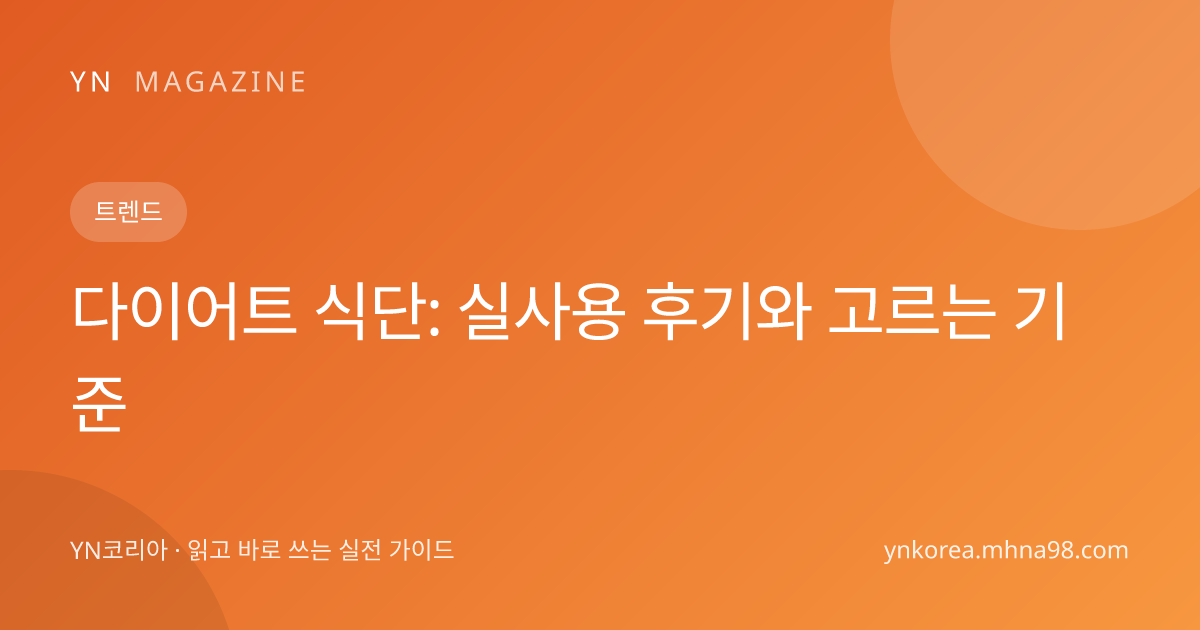 YN MAGAZINE

트렌드

다이어트 식단: 실사용 후기와 고르는 기준

YN코리아 · 읽고 바로 쓰는 실전 가이드

ynkorea.mhna98.com